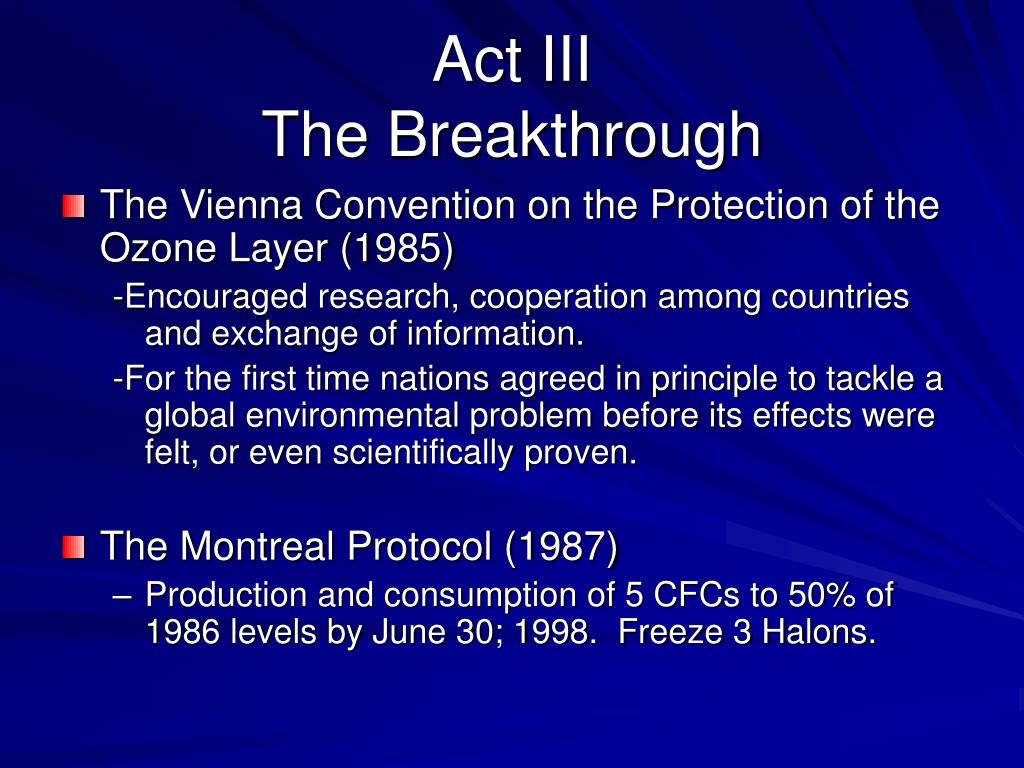 Act III
The Breakthrough

The Vienna Convention on the Protection of the Ozone Layer (1985)

-Encouraged research, cooperation among countries and exchange of information.

-For the first time nations agreed in principle to tackle a global environmental problem before its effects were felt, or even scientifically proven.

The Montreal Protocol (1987)

– Production and consumption of 5 CFCs to 50% of 1986 levels by June 30; 1998. Freeze 3 Halons.